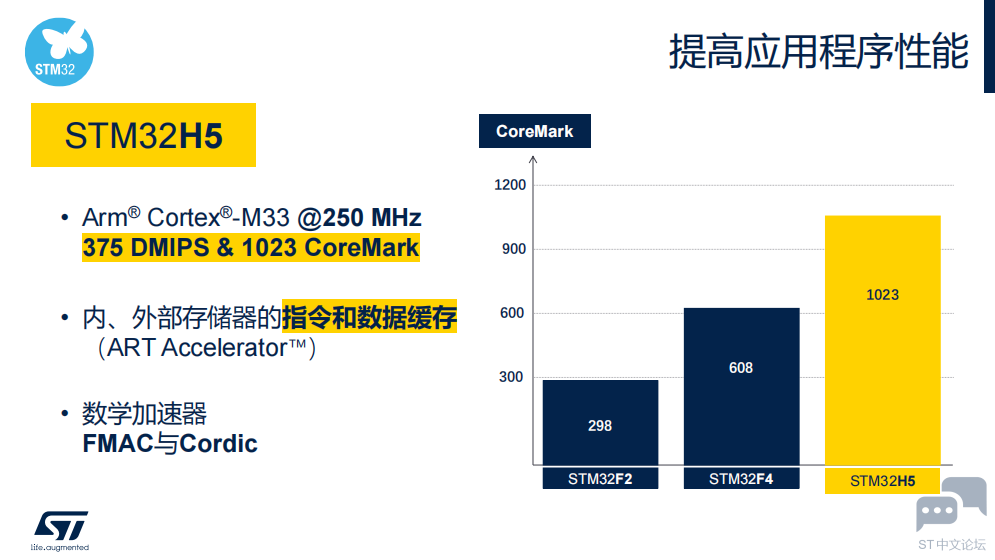 STM32

提高应用程序性能

STM32H5

• Arm® Cortex®-M33 @250 MHz
375 DMIPS & 1023 CoreMark

• 内、外部存储器的指令和数据缓存
（ART Accelerator™）

• 数学加速器
FMAC与Cordic

CoreMark

1200
900
600
300

298
608
1023

STM32F2
STM32F4
STM32H5

life.augmented

ST中文论坛